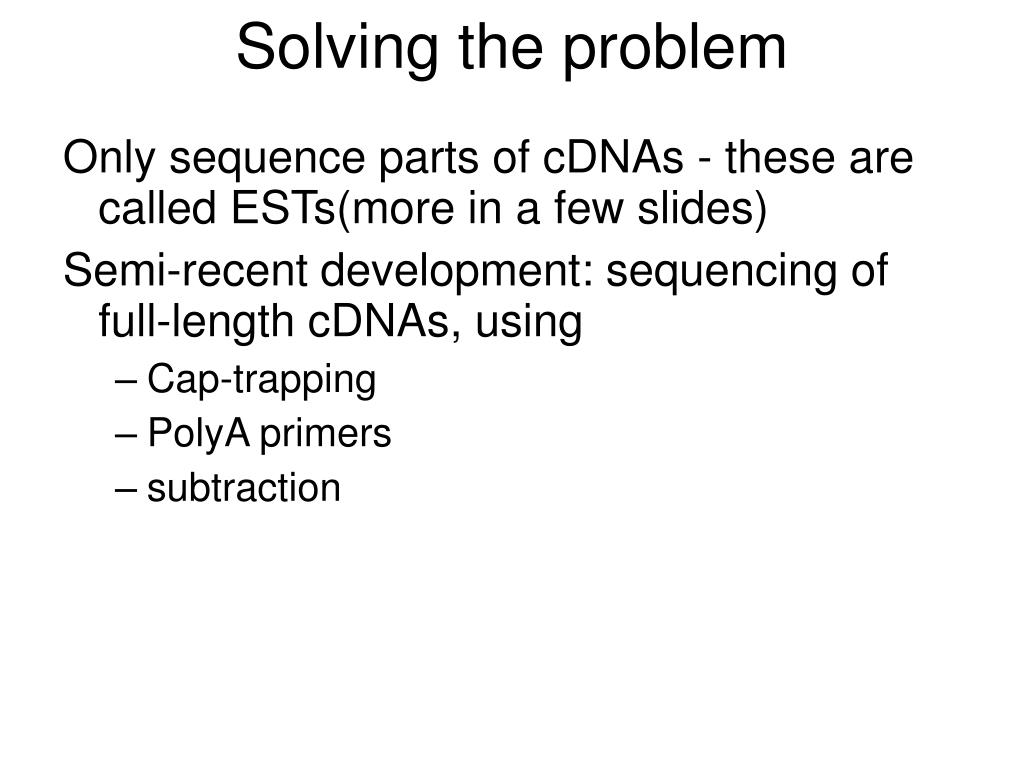 Solving the problem

Only sequence parts of cDNAs - these are called ESTs(more in a few slides)

Semi-recent development: sequencing of full-length cDNAs, using

– Cap-trapping
– PolyA primers
– subtraction